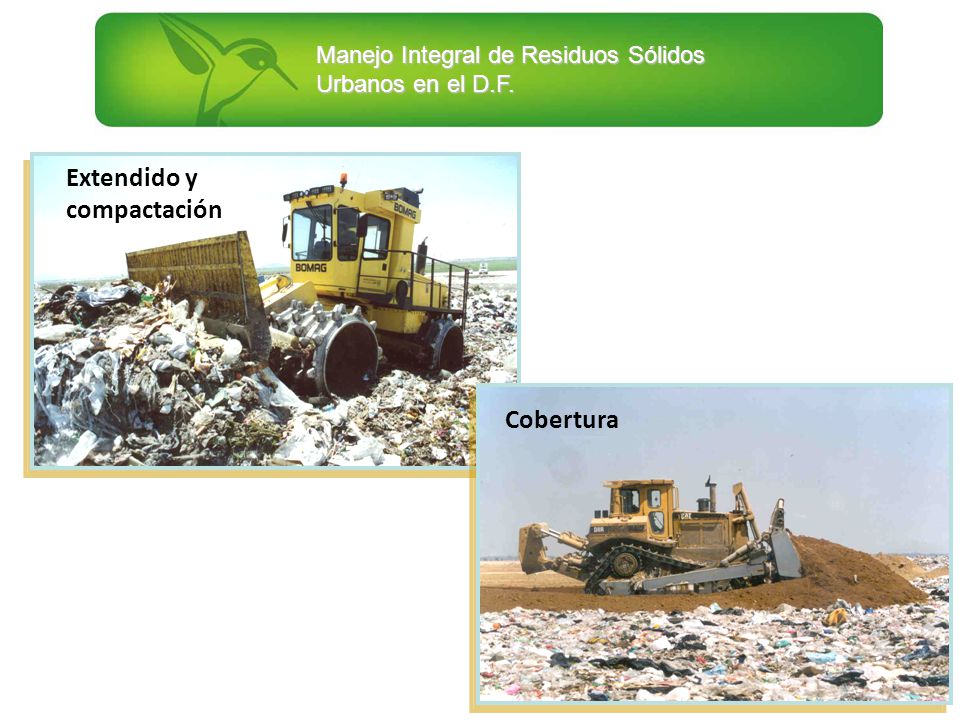 Manejo Integral de Residuos Sólidos Urbanos en el D.F.

Extendido y compactación

BOMAG

BOMAG

Cobertura

CAT